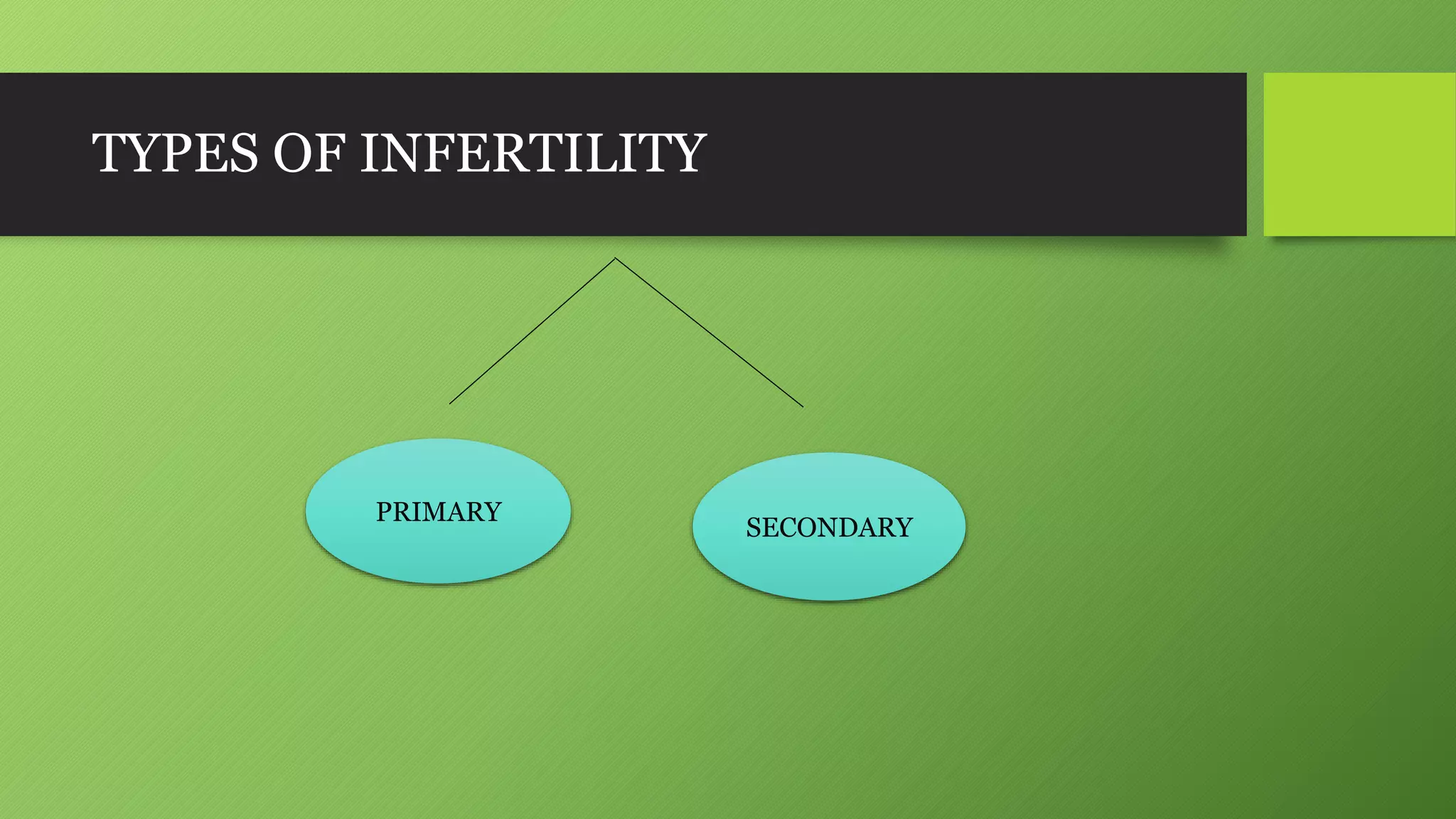 TYPES OF INFERTILITY

PRIMARY

SECONDARY